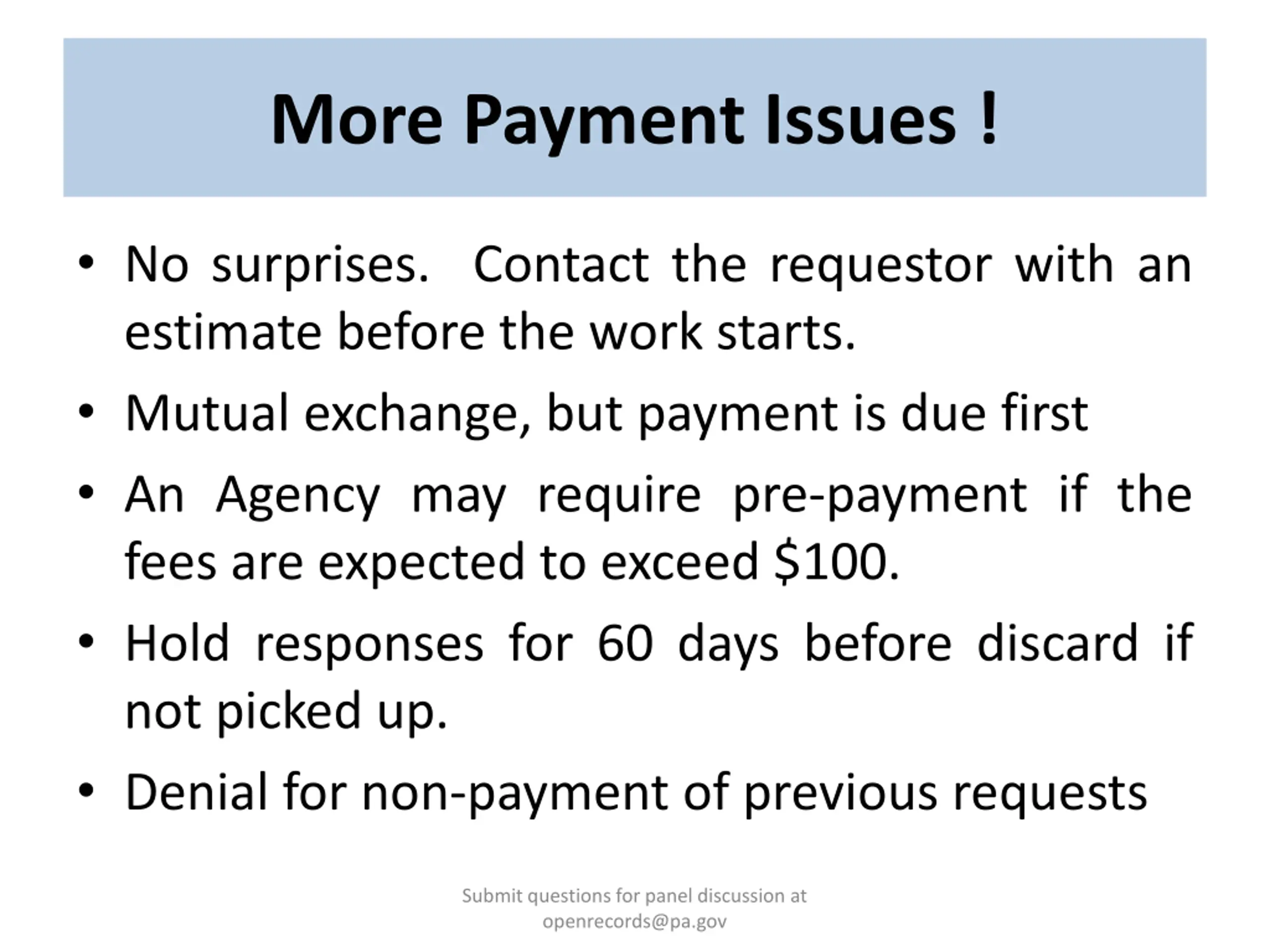 More Payment Issues !

• No surprises. Contact the requestor with an estimate before the work starts.

• Mutual exchange, but payment is due first

• An Agency may require pre-payment if the fees are expected to exceed \$100.

• Hold responses for 60 days before discard if not picked up.

• Denial for non-payment of previous requests

Submit questions for panel discussion at openrecords@pa.gov